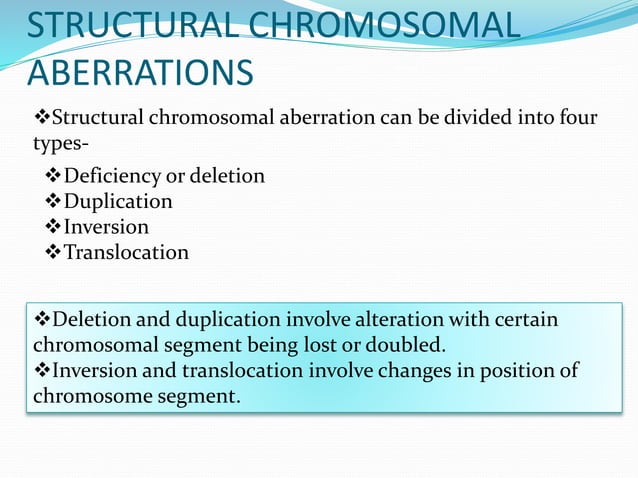 STRUCTURAL CHROMOSOMAL ABERRATIONS

❖Structural chromosomal aberration can be divided into four types-

❖Deficiency or deletion
❖Duplication
❖Inversion
❖Translocation

❖Deletion and duplication involve alteration with certain chromosomal segment being lost or doubled.
❖Inversion and translocation involve changes in position of chromosome segment.